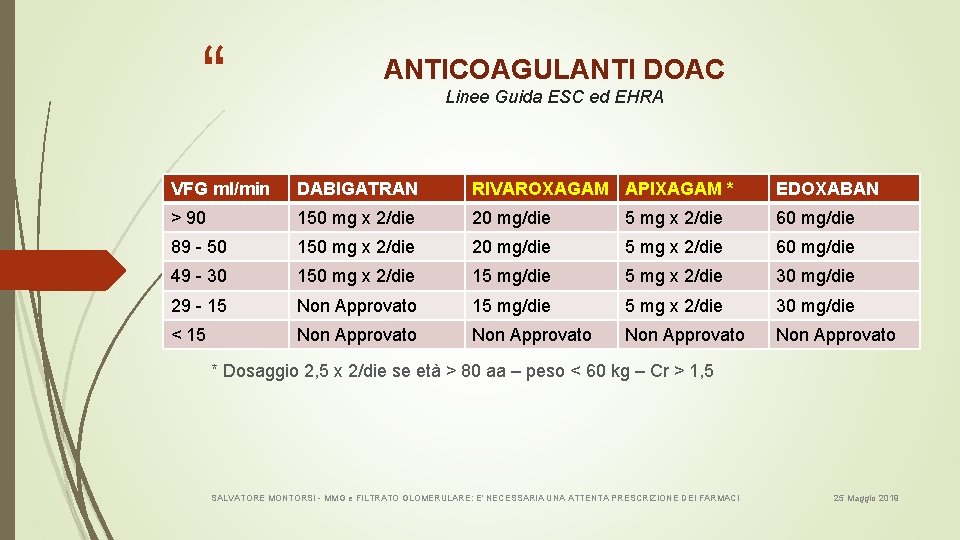 “

ANTICOAGULANTI DOAC

Linee Guida ESC ed EHRA

| VFG ml/min | DABIGATRAN | RIVAROXAGAM | APIXAGAM * | EDOXABAN |
|---|---|---|---|---|
| > 90 | 150 mg x 2/die | 20 mg/die | 5 mg x 2/die | 60 mg/die |
| 89 - 50 | 150 mg x 2/die | 20 mg/die | 5 mg x 2/die | 60 mg/die |
| 49 - 30 | 150 mg x 2/die | 15 mg/die | 5 mg x 2/die | 30 mg/die |
| 29 - 15 | Non Approvato | 15 mg/die | 5 mg x 2/die | 30 mg/die |
| < 15 | Non Approvato | Non Approvato | Non Approvato | Non Approvato |

* Dosaggio 2,5 x 2/die se età > 80 aa – peso < 60 kg – Cr > 1,5

SALVATORE MONTORSI - MMG e FILTRATO GLOMERULARE: E' NECESSARIA UNA ATTENTA PRESCRIZIONE DEI FARMACI

25 Maggio 2019